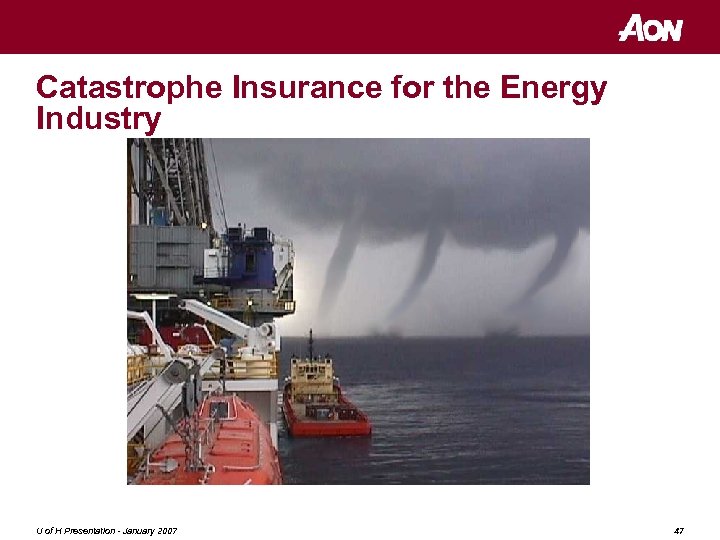 AON

Catastrophe Insurance for the Energy Industry

U of H Presentation - January 2007

47